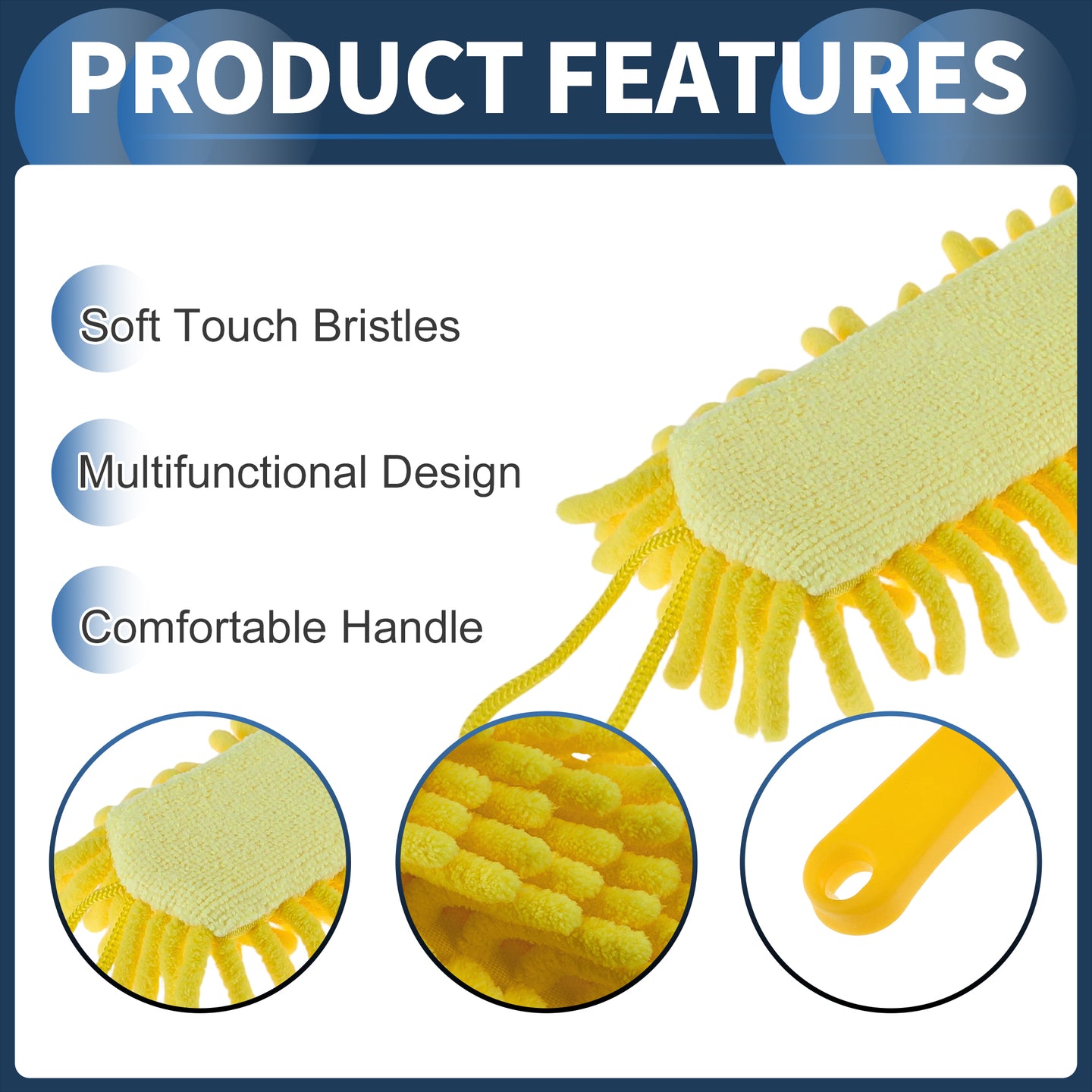 PRODUCT FEATURES

Soft Touch Bristles

Multifunctional Design

Comfortable Handle